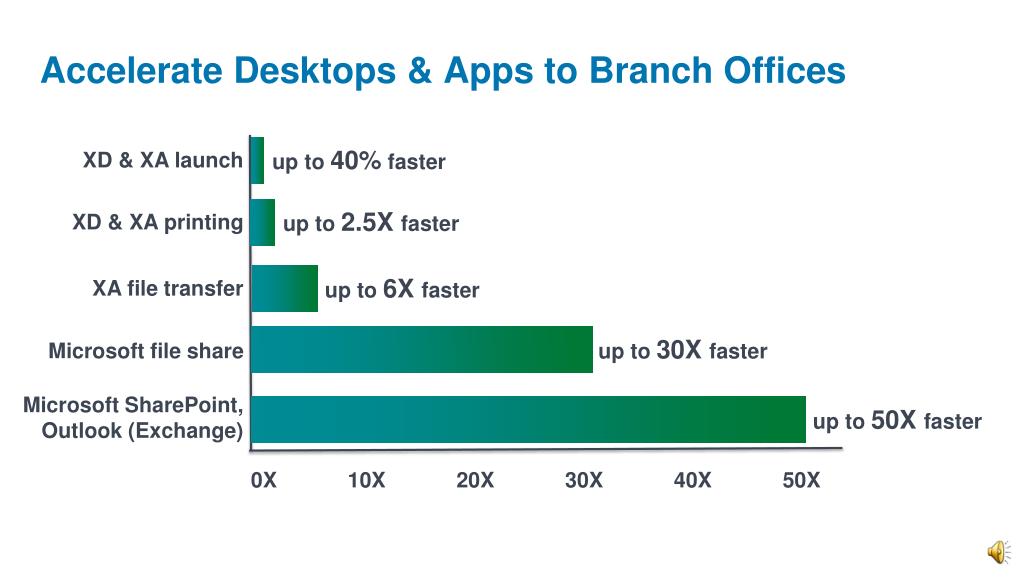 Accelerate Desktops & Apps to Branch Offices

XD & XA launch
up to 40% faster

XD & XA printing
up to 2.5X faster

XA file transfer
up to 6X faster

Microsoft file share
up to 30X faster

Microsoft SharePoint, Outlook (Exchange)
up to 50X faster

0X 10X 20X 30X 40X 50X